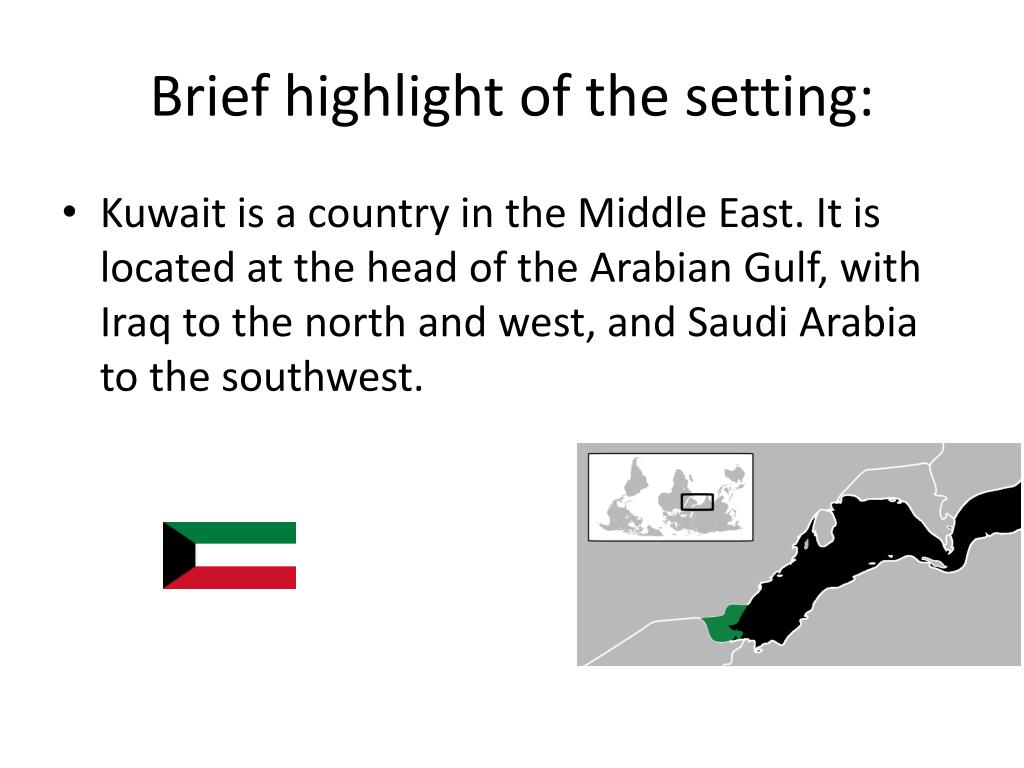 Brief highlight of the setting:

• Kuwait is a country in the Middle East. It is located at the head of the Arabian Gulf, with Iraq to the north and west, and Saudi Arabia to the southwest.